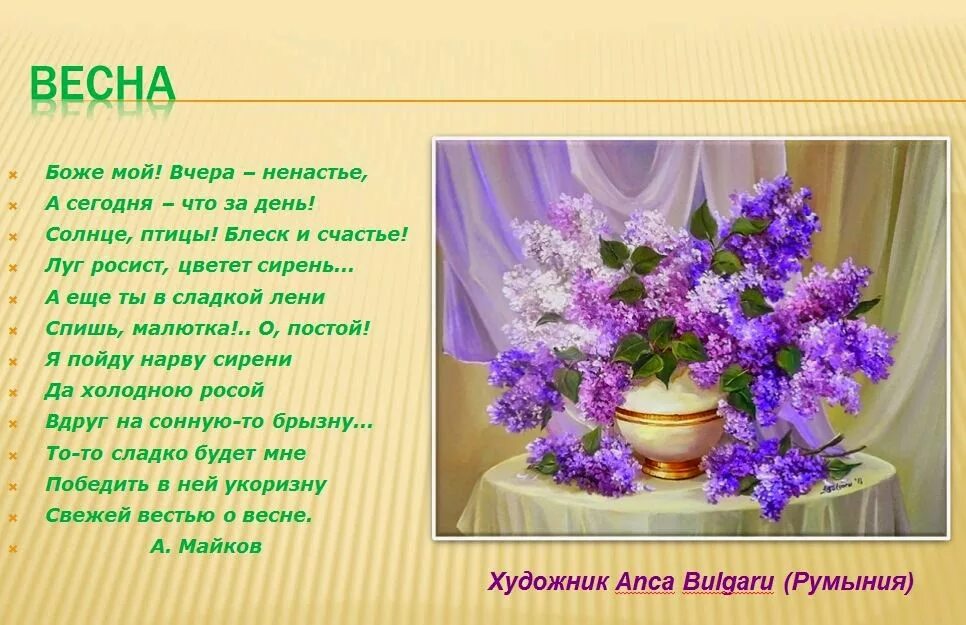 ВЕСНА

Боже мой! Вчера – ненастье,
А сегодня – что за день!
Солнце, птицы! Блеск и счастье!
Луг росист, цветет сирень...
А еще ты в сладкой лени
Спишь, малютка!.. О, постой!
Я пойду нарву сирени
Да холодною росой
Вдруг на сонную-то брызну...
То-то сладко будет мне
Победить в ней укоризну
Свежей вестью о весне.
А. Майков

Художник Anca Bulgaru (Румыния)